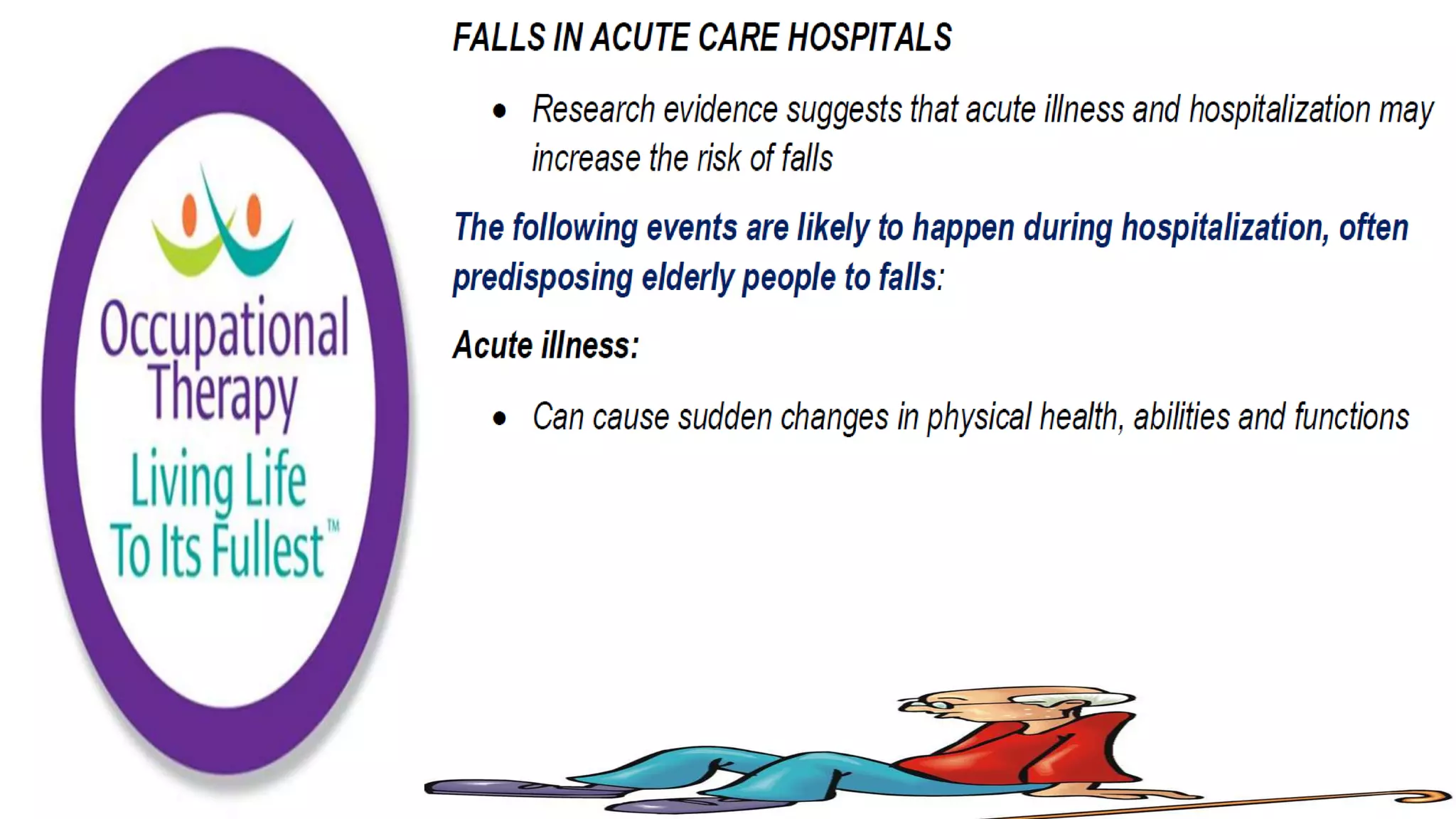 Occupational Therapy
Living Life To Its Fullest™

FALLS IN ACUTE CARE HOSPITALS

• Research evidence suggests that acute illness and hospitalization may increase the risk of falls

The following events are likely to happen during hospitalization, often predisposing elderly people to falls:

Acute illness:

• Can cause sudden changes in physical health, abilities and functions